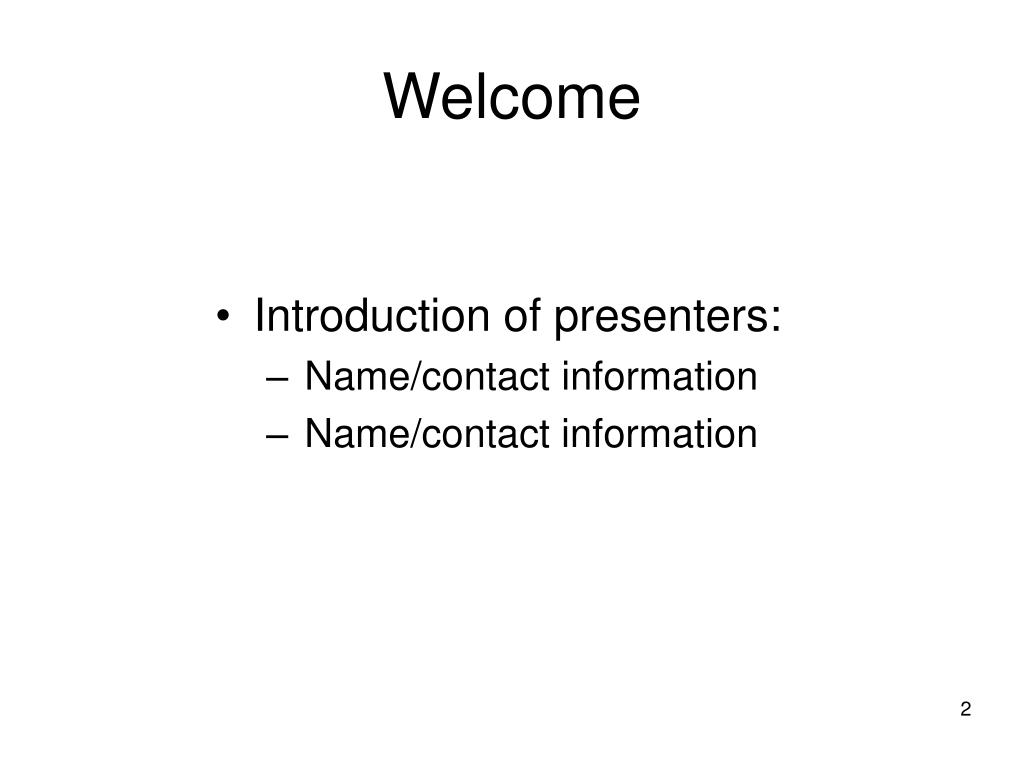 Welcome

• Introduction of presenters:
– Name/contact information
– Name/contact information

2